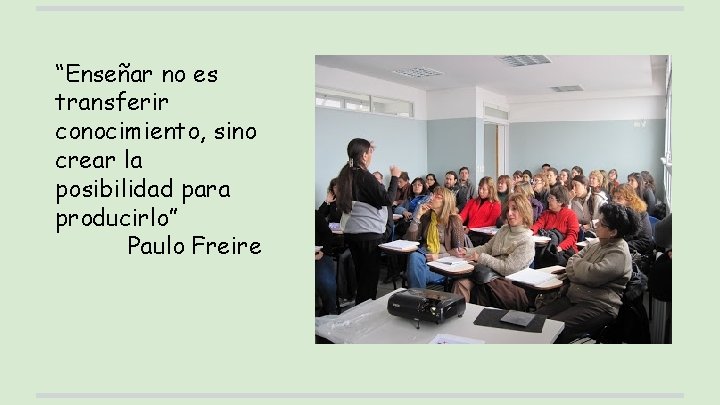 “Enseñar no es transferir conocimiento, sino crear la posibilidad para producirlo”
Paulo Freire